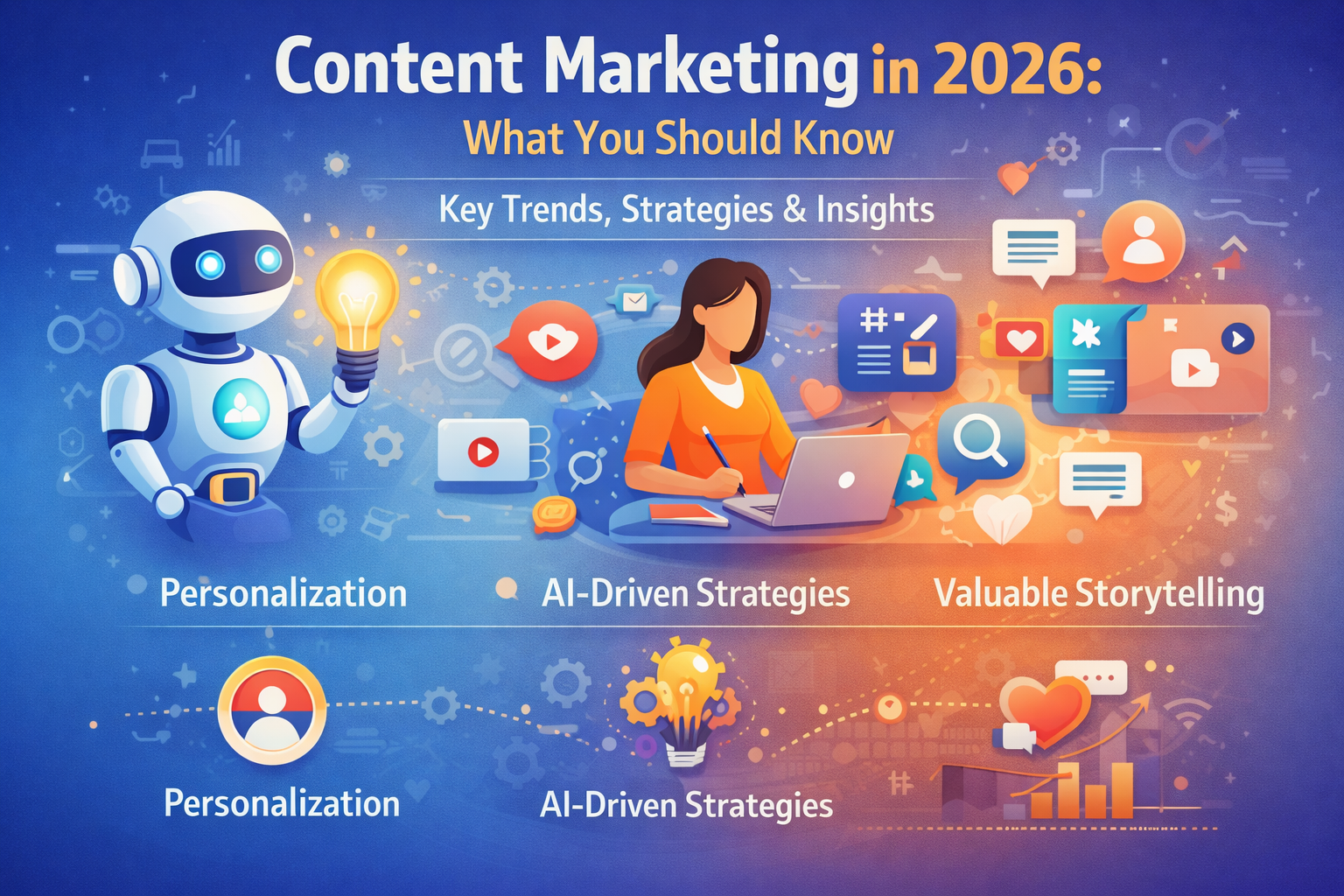 Content Marketing in 2026:
What You Should Know

Key Trends, Strategies & Insights

Personalization

AI-Driven Strategies

Valuable Storytelling

Personalization

AI-Driven Strategies